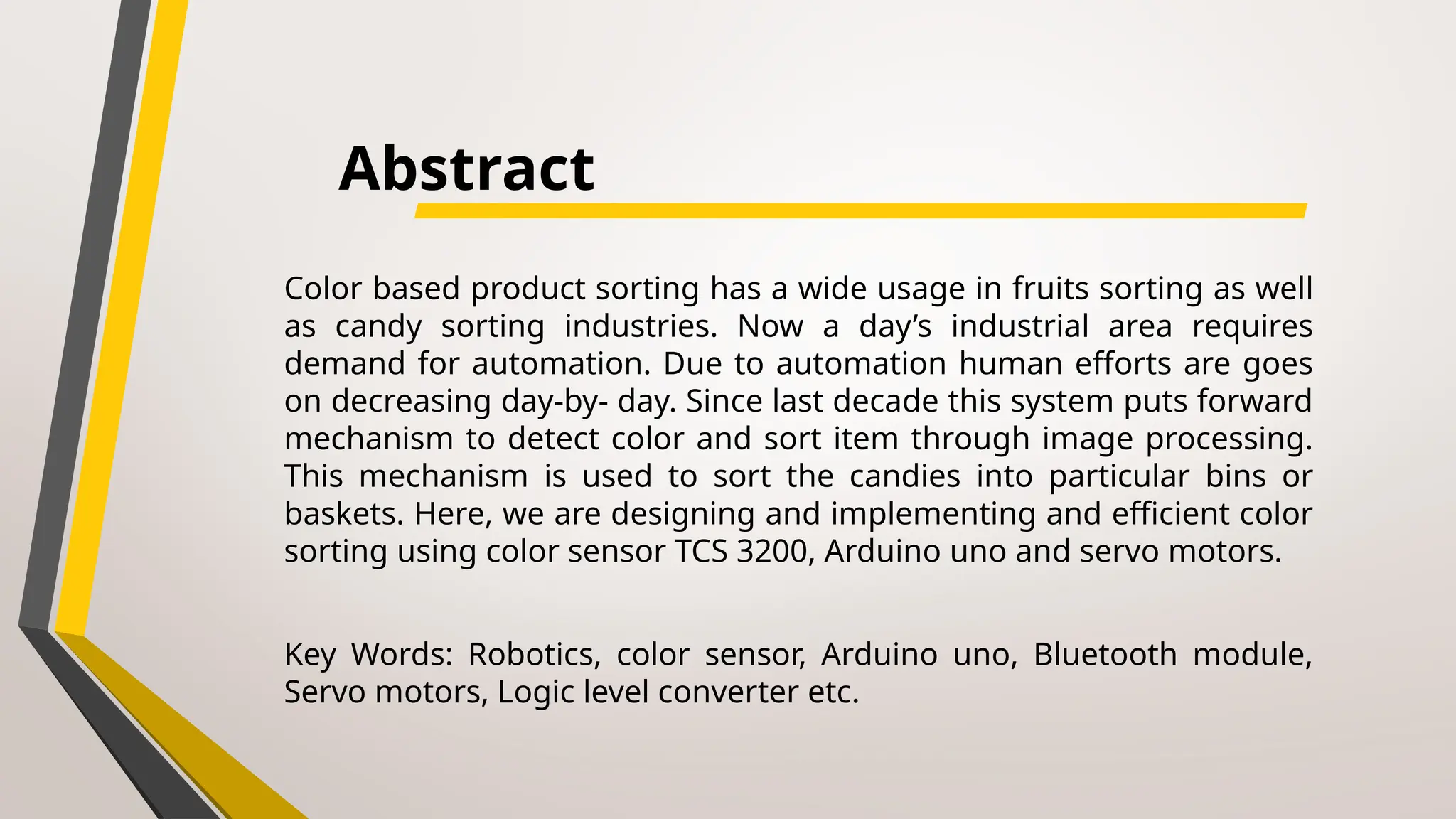 Abstract

Color based product sorting has a wide usage in fruits sorting as well as candy sorting industries. Now a day’s industrial area requires demand for automation. Due to automation human efforts are goes on decreasing day-by- day. Since last decade this system puts forward mechanism to detect color and sort item through image processing. This mechanism is used to sort the candies into particular bins or baskets. Here, we are designing and implementing and efficient color sorting using color sensor TCS 3200, Arduino uno and servo motors.

Key Words: Robotics, color sensor, Arduino uno, Bluetooth module, Servo motors, Logic level converter etc.